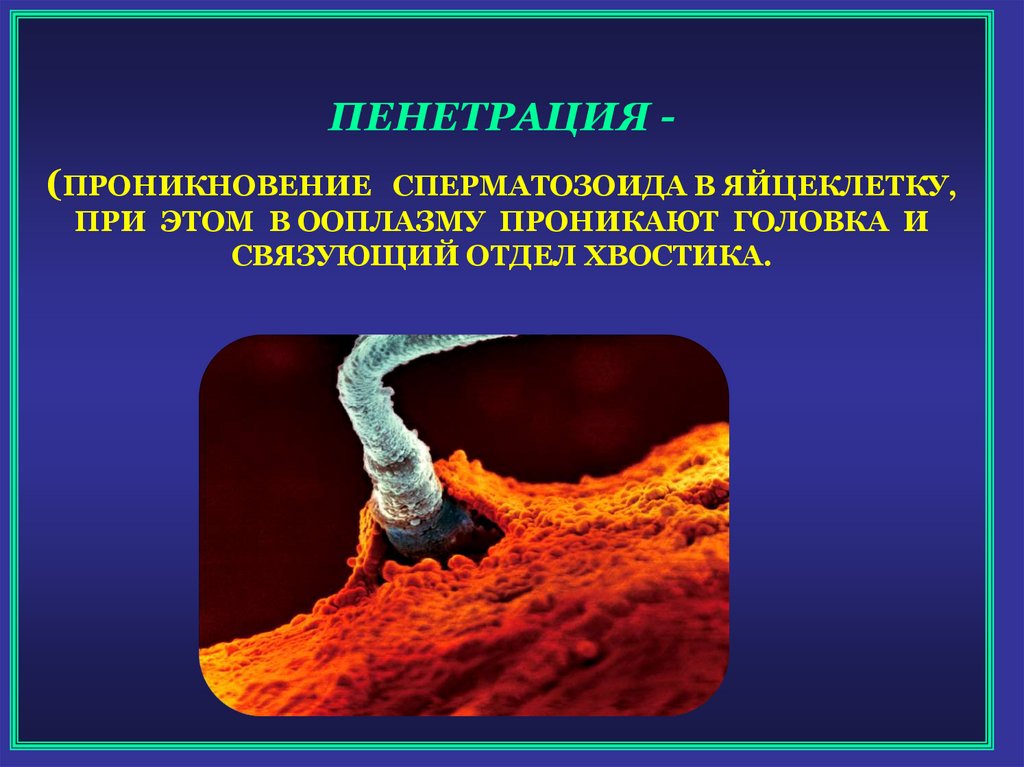 ПЕНЕТРАЦИЯ -

(ПРОНИКНОВЕНИЕ СПЕРМАТОЗОИДА В ЯЙЦЕКЛЕТКУ, ПРИ ЭТОМ В ООПЛАЗМУ ПРОНИКАЮТ ГОЛОВКА И СВЯЗУЮЩИЙ ОТДЕЛ ХВОСТИКА.